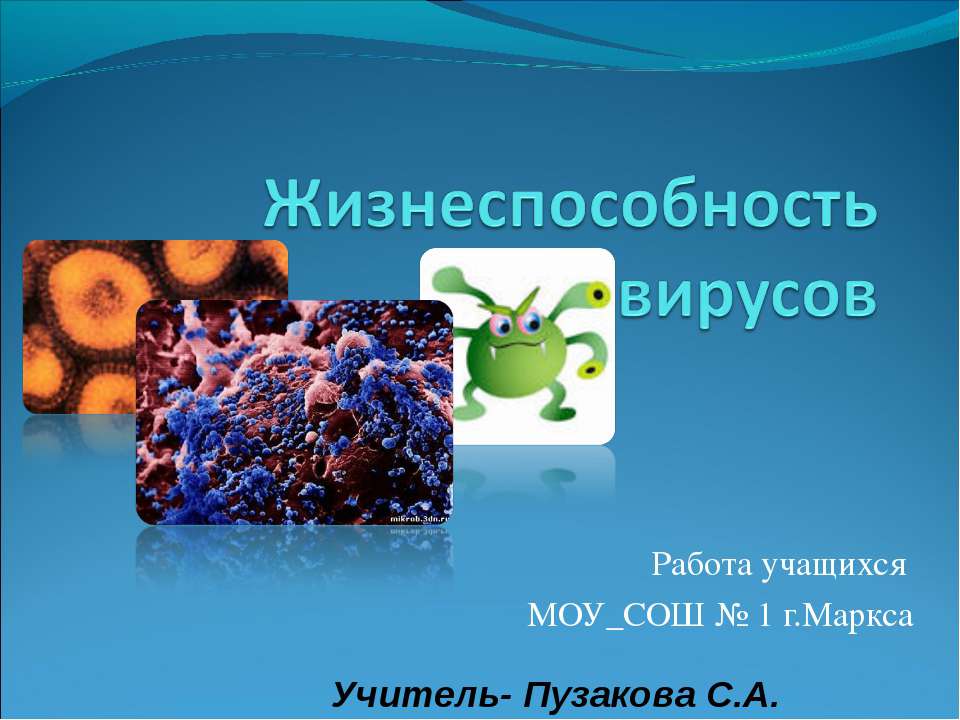 Жизнеспособность вирусов

mikrob.3dn.ru

Работа учащихся
МОУ_СОШ № 1 г.Маркса

Учитель- Пузакова С.А.